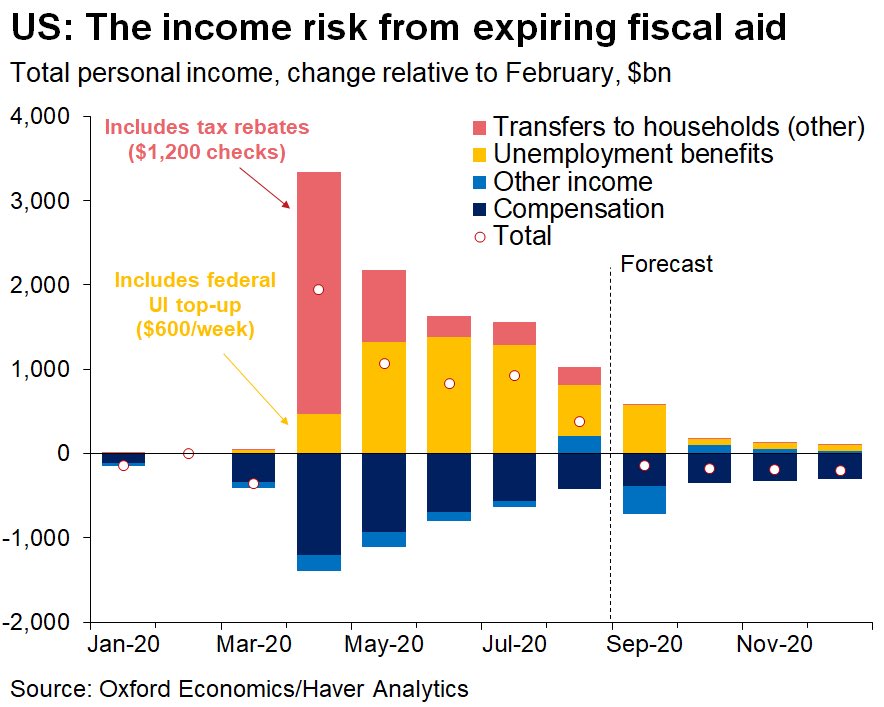 US: The income risk from expiring fiscal aid

Total personal income, change relative to February, $bn

4,000
3,000
2,000
1,000
0
-1,000
-2,000

Includes tax rebates ($1,200 checks)

Includes federal UI top-up ($600/week)

Transfers to households (other)
Unemployment benefits
Other income
Compensation
Total

Forecast

Jan-20
Mar-20
May-20
Jul-20
Sep-20
Nov-20

Source: Oxford Economics/Haver Analytics